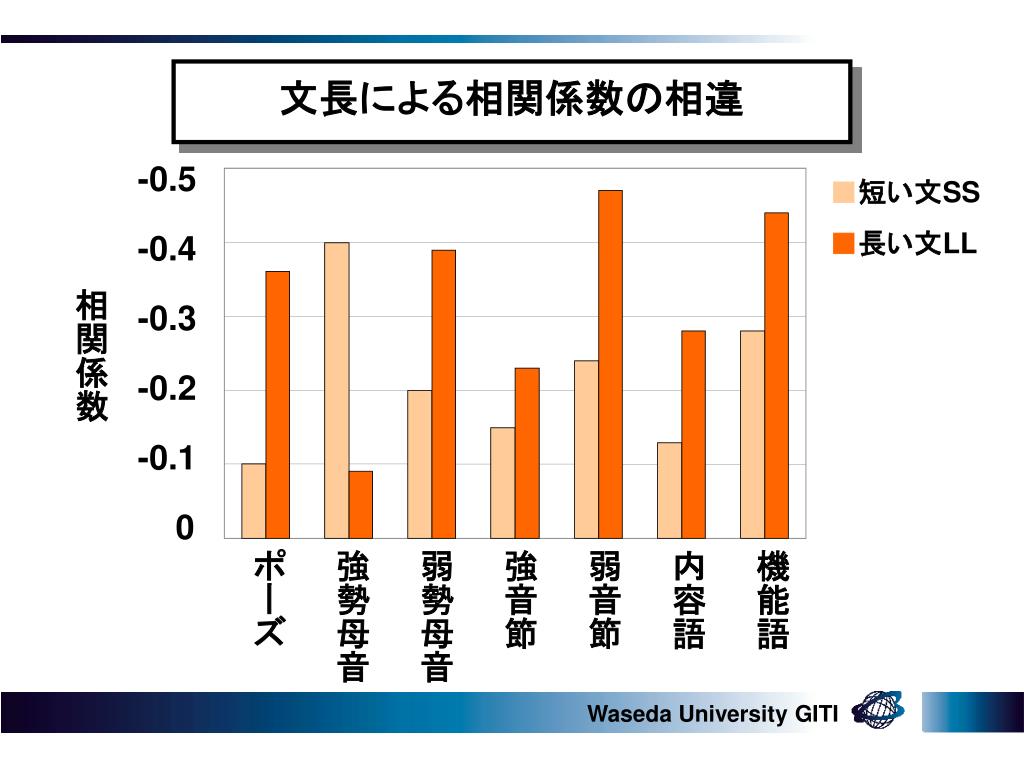 文長による相関係数の相違

相関係数

-0.5
-0.4
-0.3
-0.2
-0.1
0

短い文SS
長い文LL

ポーズ
強勢母音
弱勢母音
強音節
弱音節
内容語
機能語

Waseda University GITI